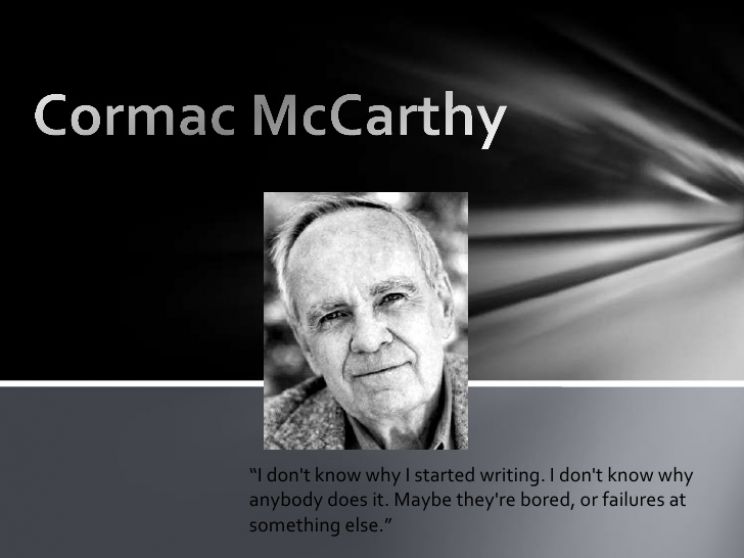 Cormac McCarthy

“I don't know why I started writing. I don't know why anybody does it. Maybe they're bored, or failures at something else.”